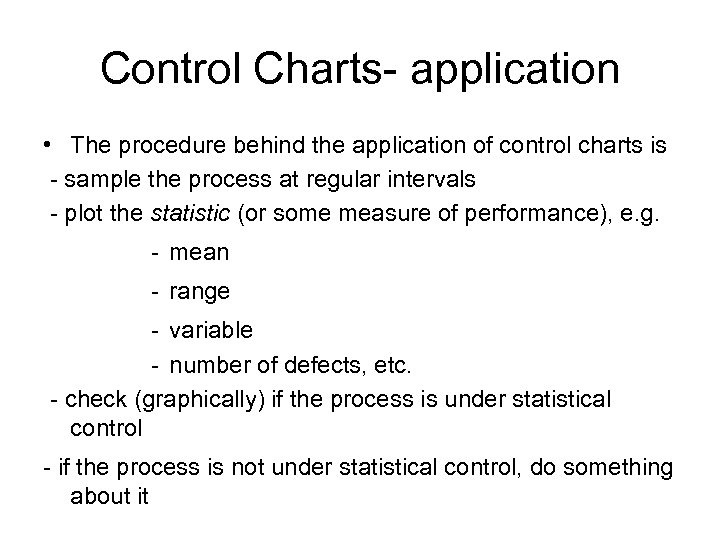 Control Charts- application

• The procedure behind the application of control charts is
- sample the process at regular intervals
- plot the statistic (or some measure of performance), e.g.
- mean
- range
- variable
- number of defects, etc.
- check (graphically) if the process is under statistical control
- if the process is not under statistical control, do something about it